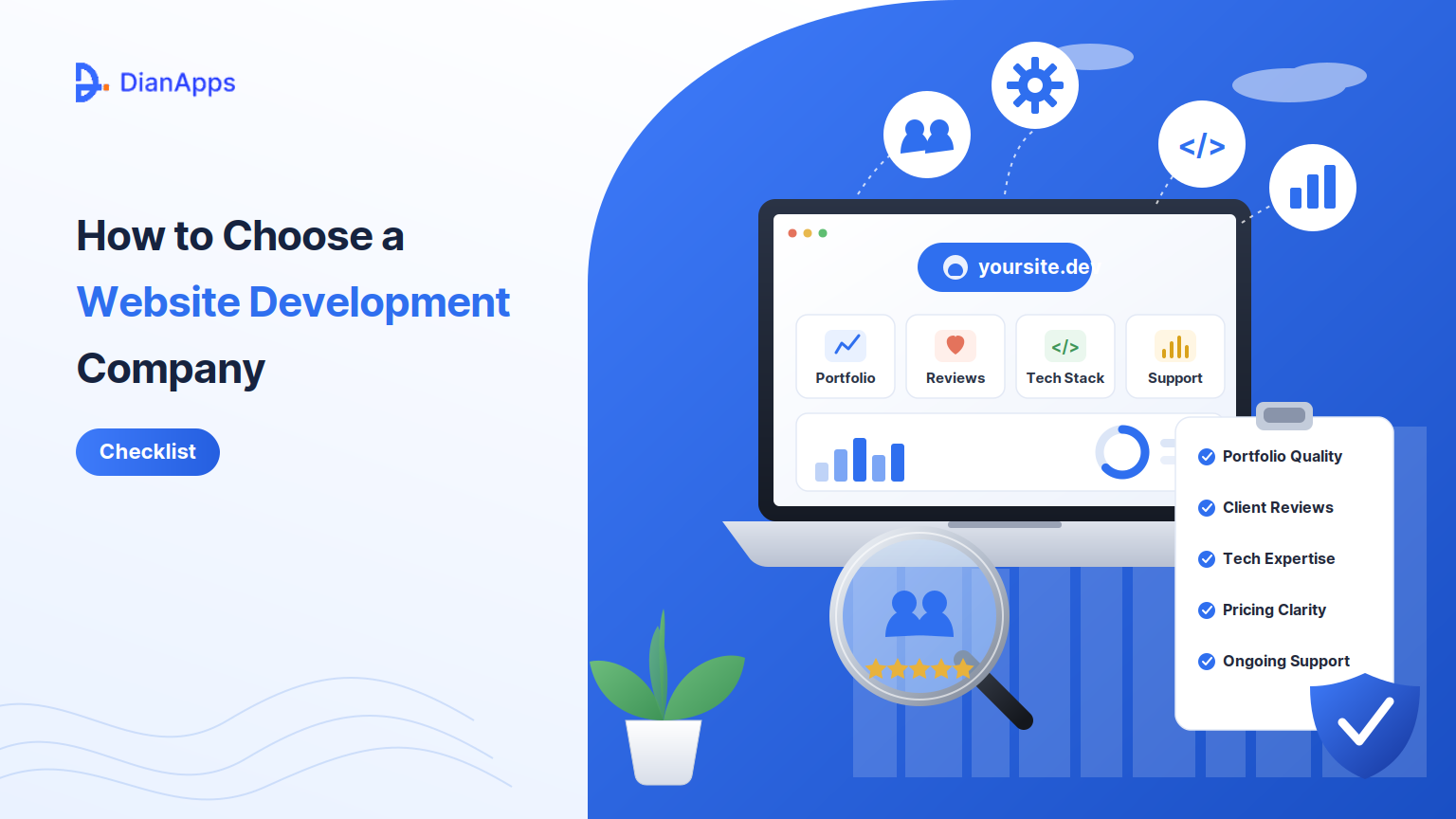 DianApps

How to Choose a Website Development Company

Checklist

</>

yoursite.de

Portfolio

Reviews

</>

Tech Stack

Support

Portfolio Quality

Client Reviews

Tech Expertise

Pricing Clarity

Ongoing Support